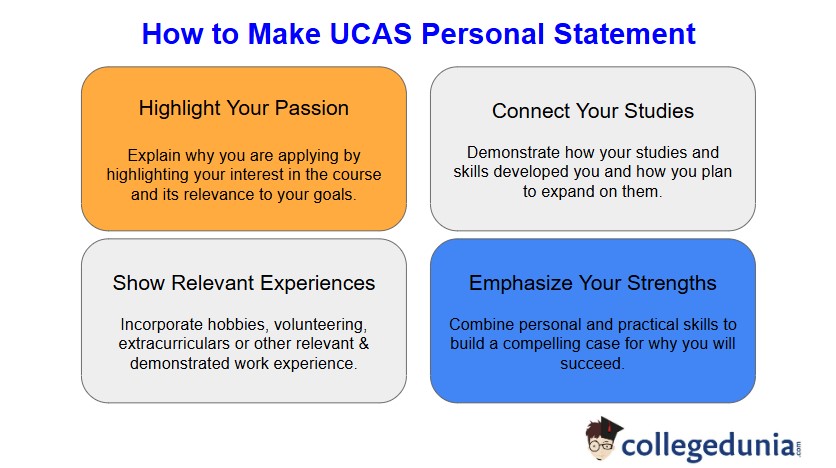 How to Make UCAS Personal Statement

Highlight Your Passion

Explain why you are applying by highlighting your interest in the course and its relevance to your goals.

Connect Your Studies

Demonstrate how your studies and skills developed you and how you plan to expand on them.

Show Relevant Experiences

Incorporate hobbies, volunteering, extracurriculars or other relevant & demonstrated work experience.

Emphasize Your Strengths

Combine personal and practical skills to build a compelling case for why you will succeed.

collegedunia.com